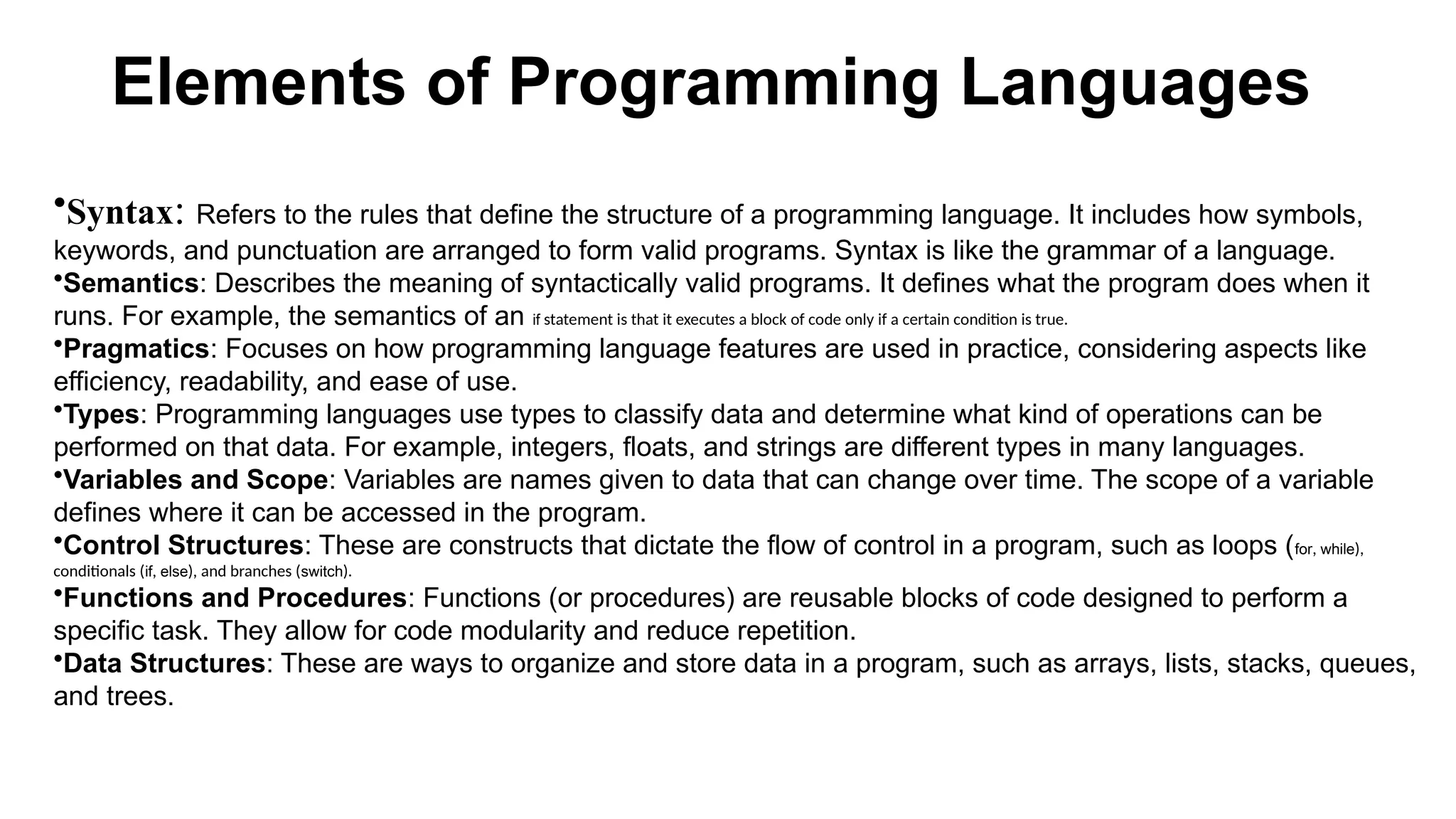 Elements of Programming Languages

•Syntax: Refers to the rules that define the structure of a programming language. It includes how symbols, keywords, and punctuation are arranged to form valid programs. Syntax is like the grammar of a language.
•Semantics: Describes the meaning of syntactically valid programs. It defines what the program does when it runs. For example, the semantics of an if statement is that it executes a block of code only if a certain condition is true.
•Pragmatics: Focuses on how programming language features are used in practice, considering aspects like efficiency, readability, and ease of use.
•Types: Programming languages use types to classify data and determine what kind of operations can be performed on that data. For example, integers, floats, and strings are different types in many languages.
•Variables and Scope: Variables are names given to data that can change over time. The scope of a variable defines where it can be accessed in the program.
•Control Structures: These are constructs that dictate the flow of control in a program, such as loops (for, while), conditionals (if, else), and branches (switch).
•Functions and Procedures: Functions (or procedures) are reusable blocks of code designed to perform a specific task. They allow for code modularity and reduce repetition.
•Data Structures: These are ways to organize and store data in a program, such as arrays, lists, stacks, queues, and trees.